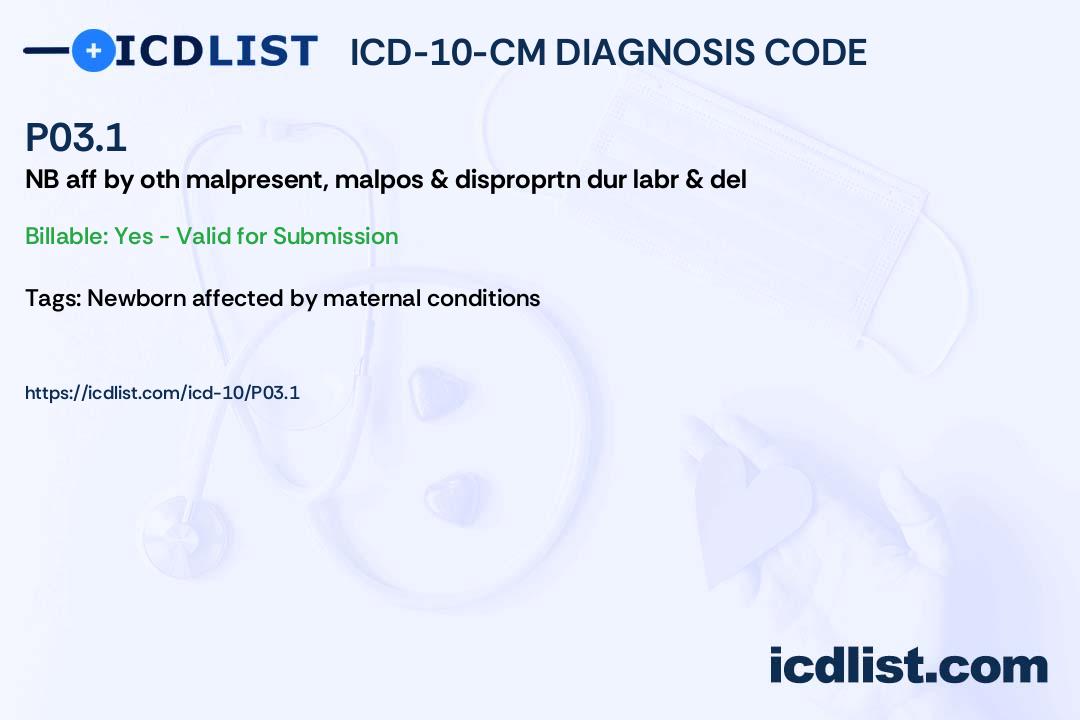 ICDLIST ICD-10-CM DIAGNOSIS CODE

P03.1

NB aff by oth malpresent, malpos & disproprtn dur labr & del

Billable: Yes - Valid for Submission

Tags: Newborn affected by maternal conditions

https://icdlist.com/icd-10/P03.1

icdlist.com